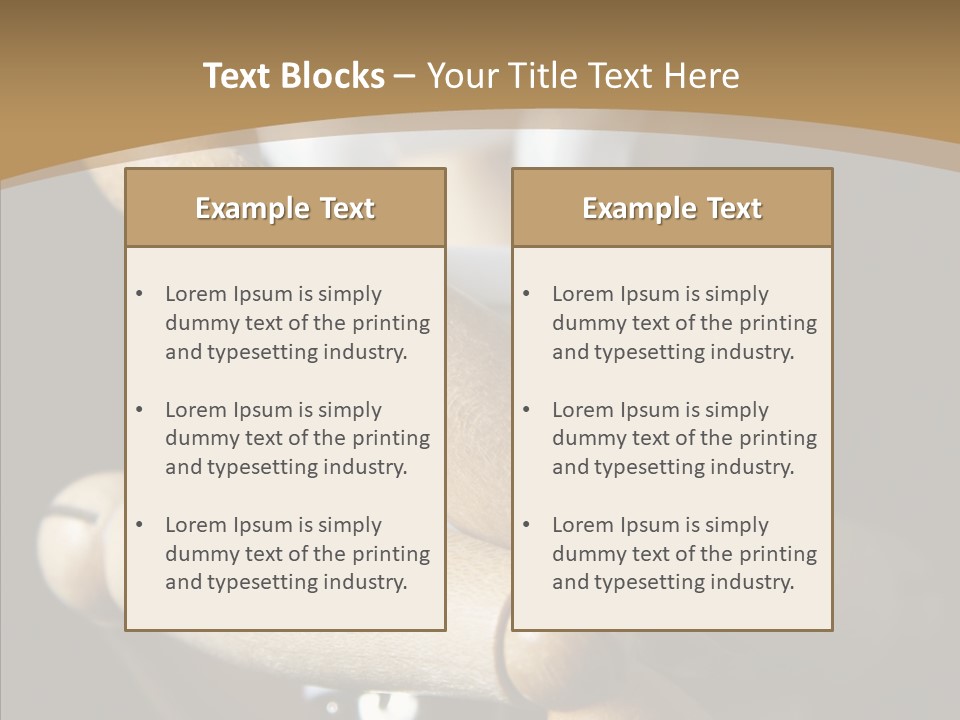 Text Blocks – Your Title Text Here

Example Text

• Lorem Ipsum is simply dummy text of the printing and typesetting industry.

• Lorem Ipsum is simply dummy text of the printing and typesetting industry.

• Lorem Ipsum is simply dummy text of the printing and typesetting industry.

Example Text

• Lorem Ipsum is simply dummy text of the printing and typesetting industry.

• Lorem Ipsum is simply dummy text of the printing and typesetting industry.

• Lorem Ipsum is simply dummy text of the printing and typesetting industry.